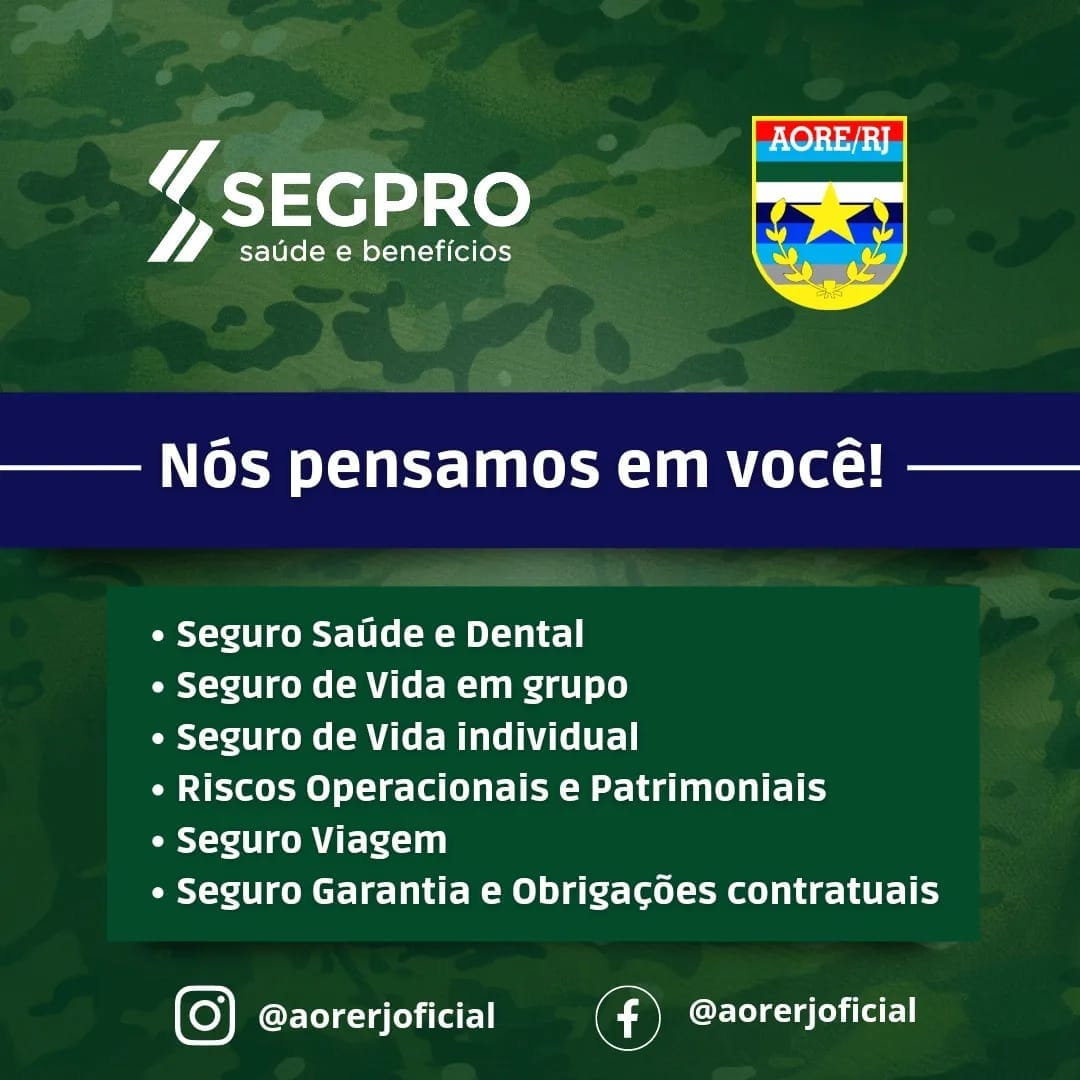 SEGPRO
saúde e benefícios

AORE/RJ

Nós pensamos em você!

• Seguro Saúde e Dental
• Seguro de Vida em grupo
• Seguro de Vida individual
• Riscos Operacionais e Patrimoniais
• Seguro Viagem
• Seguro Garantia e Obrigações contratuais

@aorerjoficial
@aorerjoficial